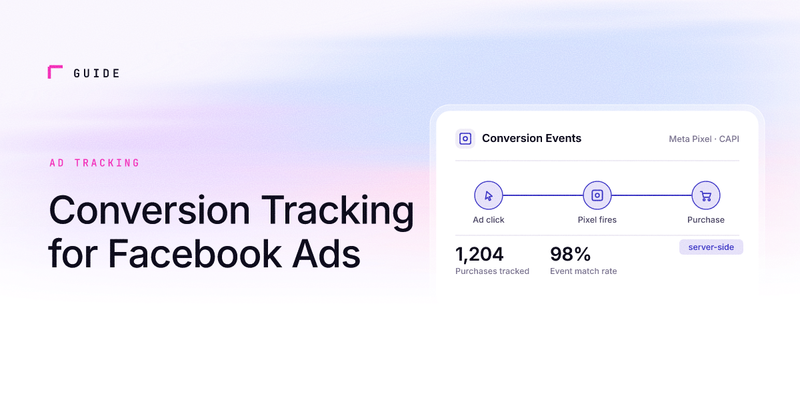 GUIDE

AD TRACKING

Conversion Tracking for Facebook Ads

Conversion Events

Meta Pixel · CAPI

Ad click

Pixel fires

Purchase

1,204
Purchases tracked

98%
Event match rate

server-side